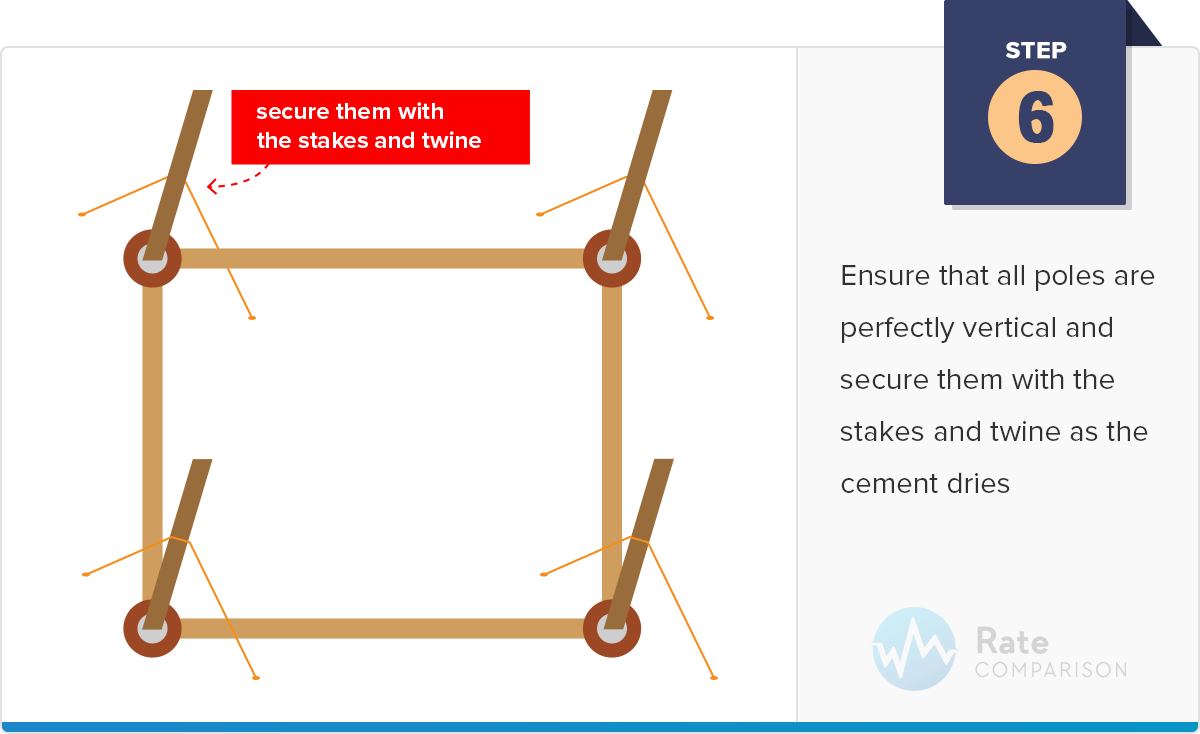 secure them with the stakes and twine

STEP
6

Ensure that all poles are perfectly vertical and secure them with the stakes and twine as the cement dries

Rate
COMPARISON